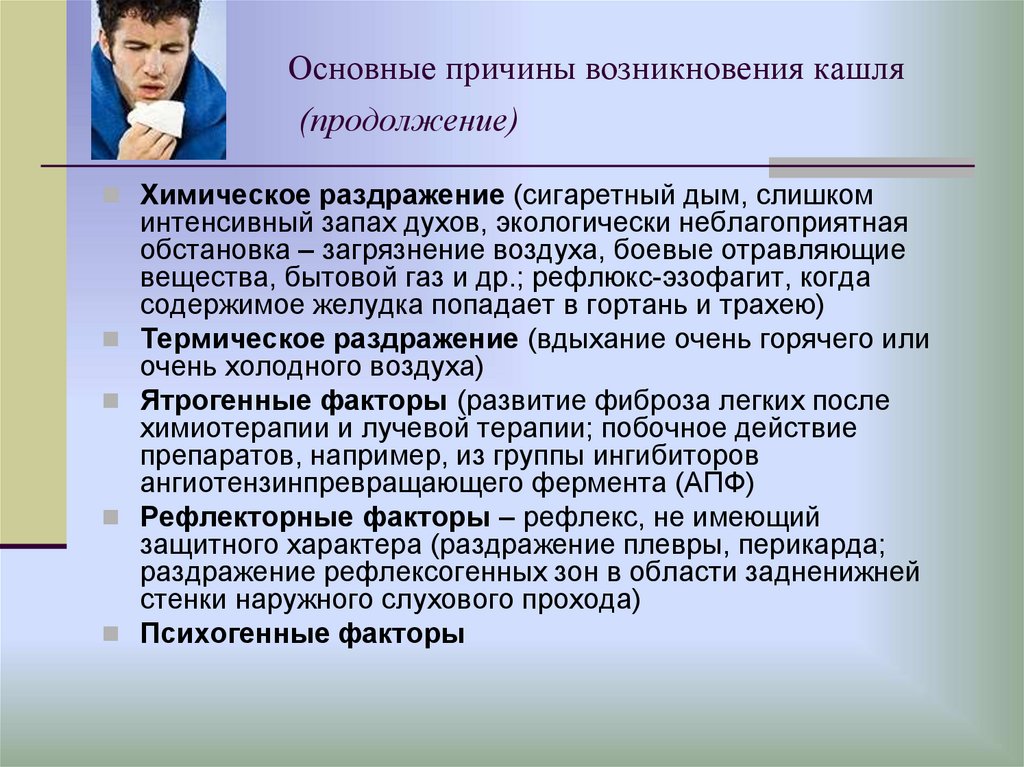 Основные причины возникновения кашля

(продолжение)

Химическое раздражение (сигаретный дым, слишком интенсивный запах духов, экологически неблагоприятная обстановка – загрязнение воздуха, боевые отравляющие вещества, бытовой газ и др.; рефлюкс-эзофагит, когда содержимое желудка попадает в гортань и трахею)

Термическое раздражение (вдыхание очень горячего или очень холодного воздуха)

Ятрогенные факторы (развитие фиброза легких после химиотерапии и лучевой терапии; побочное действие препаратов, например, из группы ингибиторов ангиотензинпревращающего фермента (АПФ)

Рефлекторные факторы – рефлекс, не имеющий защитного характера (раздражение плевры, перикарда; раздражение рефлексогенных зон в области задненижней стенки наружного слухового прохода)

Психогенные факторы